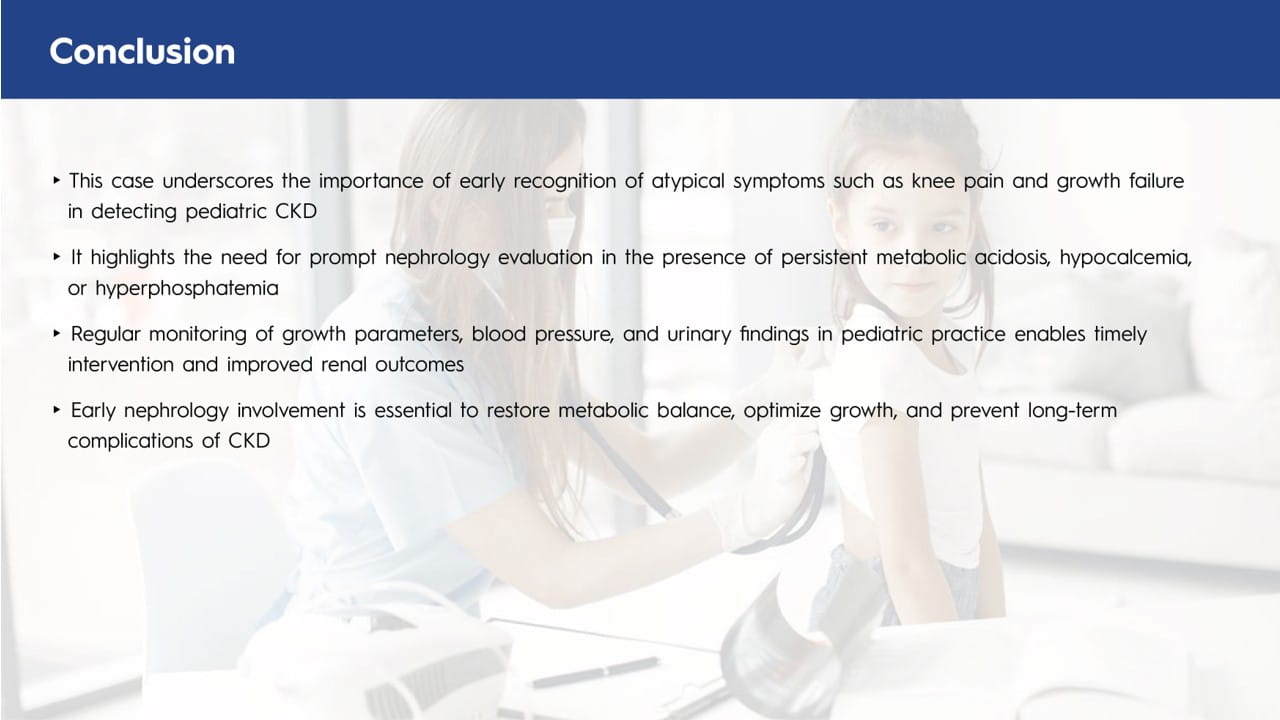 Conclusion

‣ This case underscores the importance of early recognition of atypical symptoms such as knee pain and growth failure in detecting pediatric CKD

‣ It highlights the need for prompt nephrology evaluation in the presence of persistent metabolic acidosis, hypocalcemia, or hyperphosphatemia

‣ Regular monitoring of growth parameters, blood pressure, and urinary findings in pediatric practice enables timely intervention and improved renal outcomes

‣ Early nephrology involvement is essential to restore metabolic balance, optimize growth, and prevent long-term complications of CKD